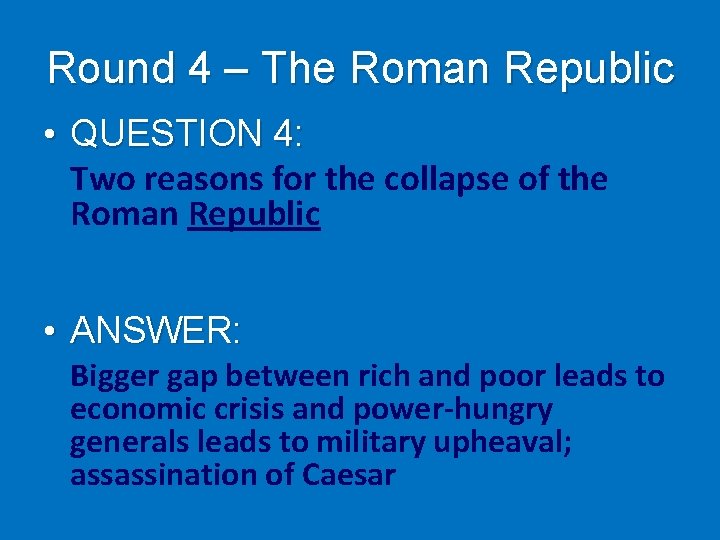 Round 4 – The Roman Republic

• QUESTION 4:

Two reasons for the collapse of the Roman Republic

• ANSWER:

Bigger gap between rich and poor leads to economic crisis and power-hungry generals leads to military upheaval; assassination of Caesar